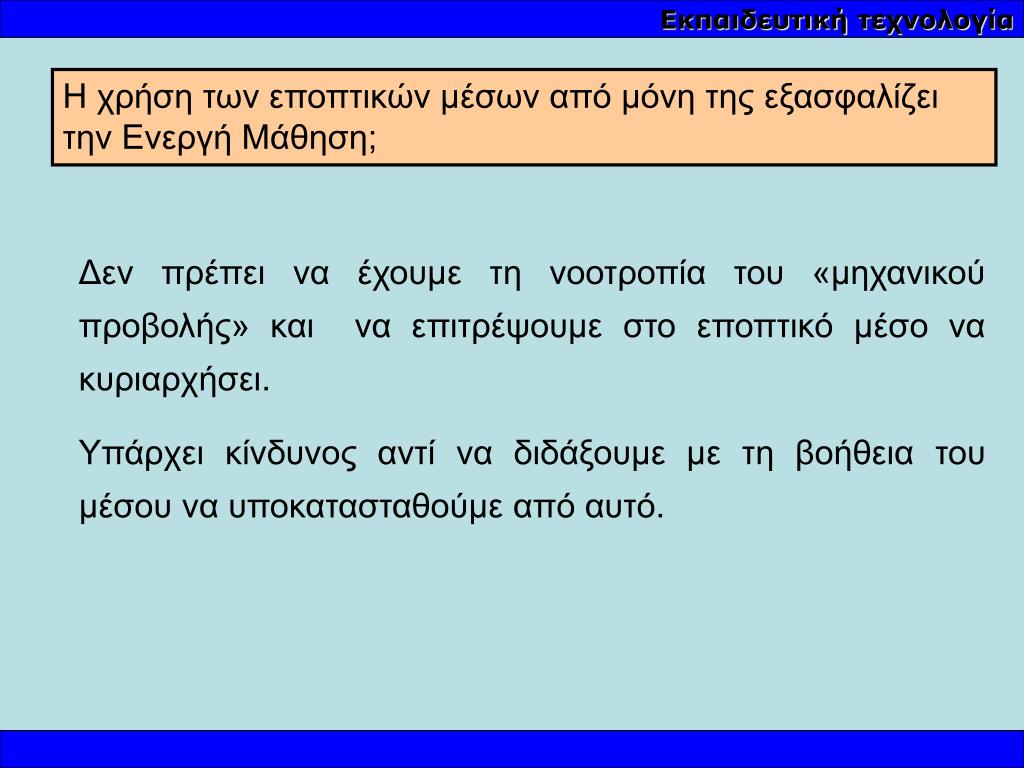 Εκπαιδευτική τεχνολογία

Η χρήση των εποπτικών μέσων από μόνη της εξασφαλίζει την Ενεργή Μάθηση;

Δεν πρέπει να έχουμε τη νοοτροπία του «μηχανικού προβολής» και να επιτρέψουμε στο εποπτικό μέσο να κυριαρχήσει.

Υπάρχει κίνδυνος αντί να διδάξουμε με τη βοήθεια του μέσου να υποκατασταθούμε από αυτό.